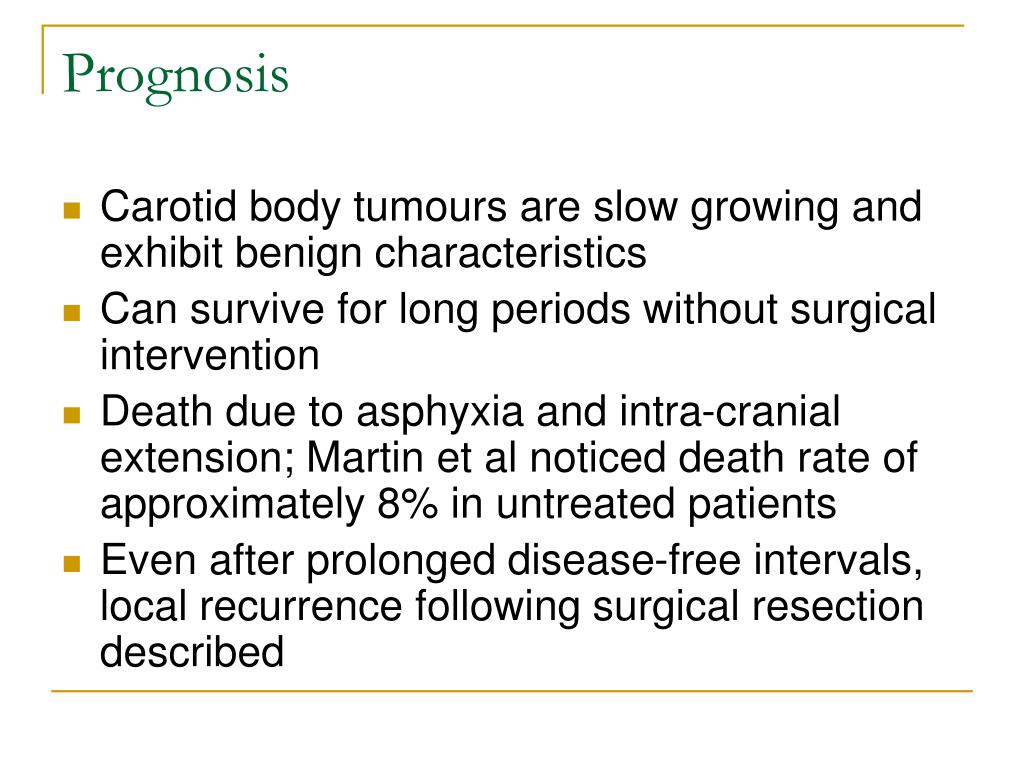 Prognosis

- Carotid body tumours are slow growing and exhibit benign characteristics
- Can survive for long periods without surgical intervention
- Death due to asphyxia and intra-cranial extension; Martin et al noticed death rate of approximately 8% in untreated patients
- Even after prolonged disease-free intervals, local recurrence following surgical resection described